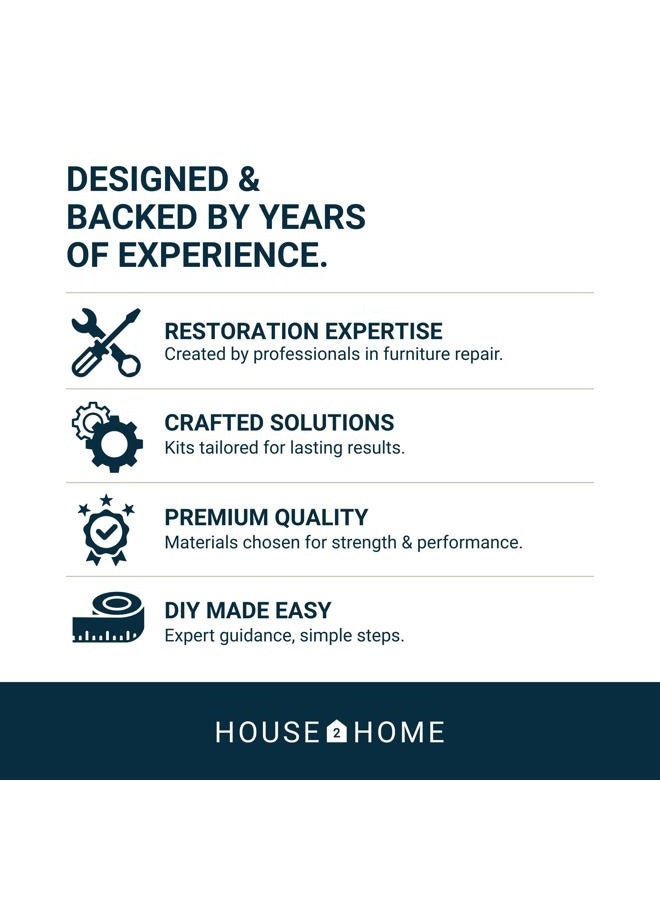 DESIGNED & BACKED BY YEARS OF EXPERIENCE.

RESTORATION EXPERTISE
Created by professionals in furniture repair.

CRAFTED SOLUTIONS
Kits tailored for lasting results.

PREMIUM QUALITY
Materials chosen for strength & performance.

DIY MADE EASY
Expert guidance, simple steps.

HOUSE 2 HOME